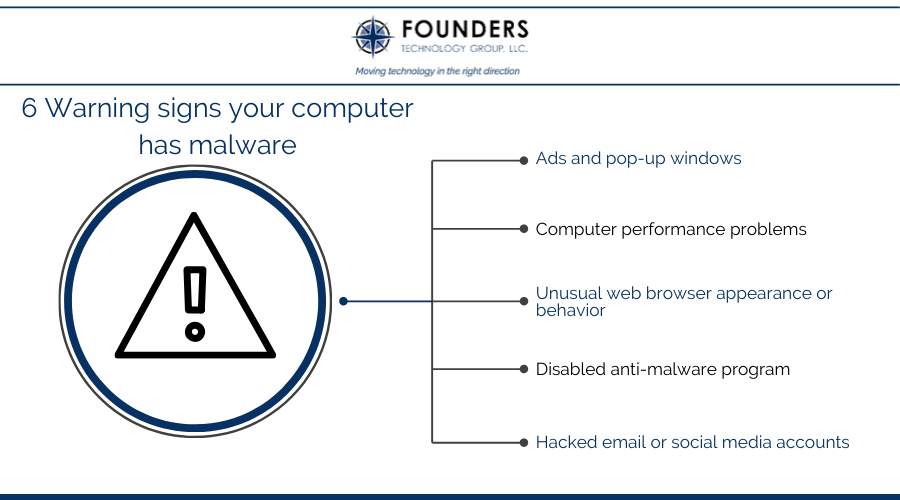 FOUNDERS
TECHNOLOGY GROUP, LLC.
Moving technology in the right direction

6 Warning signs your computer has malware

Ads and pop-up windows

Computer performance problems

Unusual web browser appearance or behavior

Disabled anti-malware program

Hacked email or social media accounts